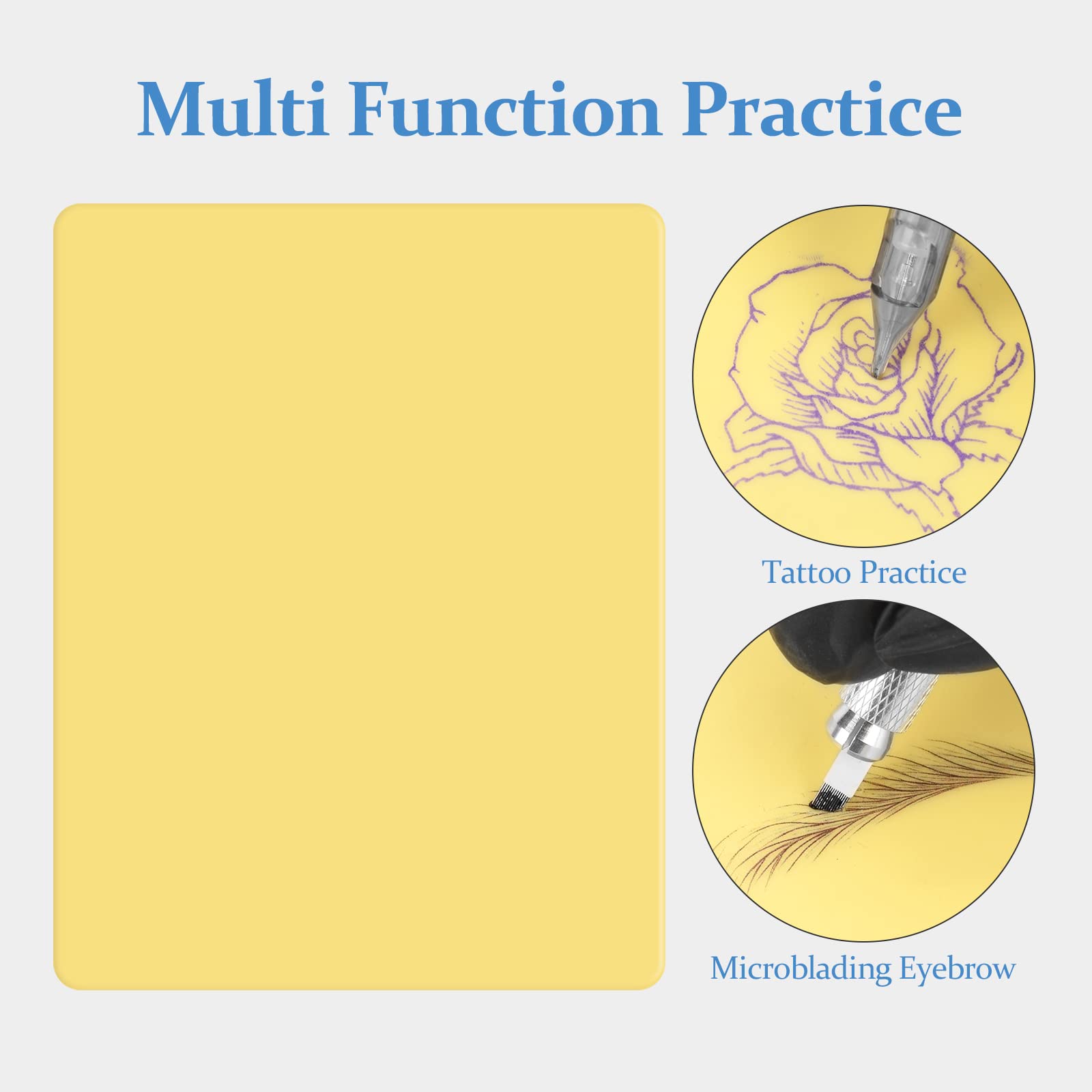 Multi Function Practice

Tattoo Practice

Microblading Eyebrow